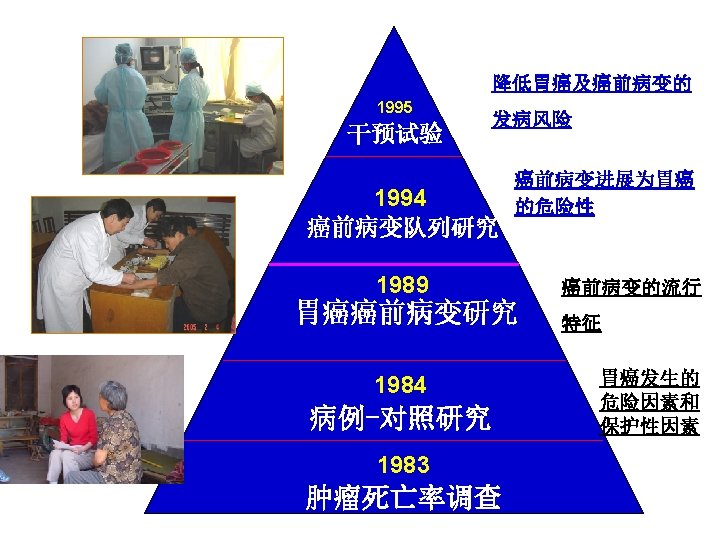 1995
干预试验

降低胃癌及癌前病变的发病风险

1994
癌前病变队列研究

癌前病变进展为胃癌的危险性

1989
胃癌癌前病变研究

癌前病变的流行特征

1984
病例-对照研究

胃癌发生的危险因素和保护性因素

1983
肿瘤死亡率调查

2005 2 4